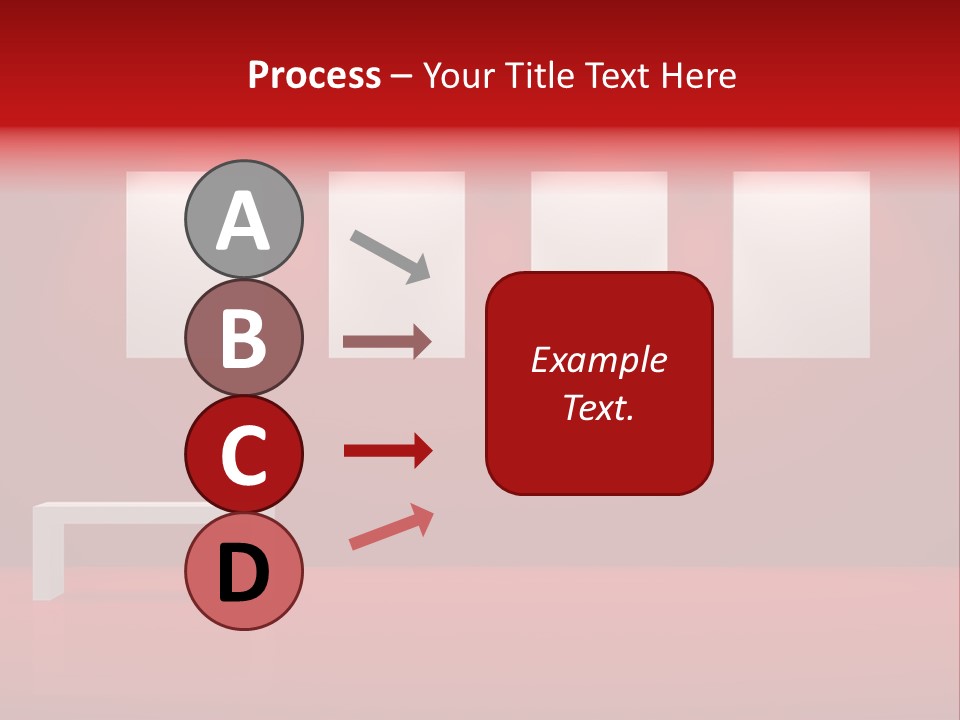 Process – Your Title Text Here

A

B

C

D

Example Text.